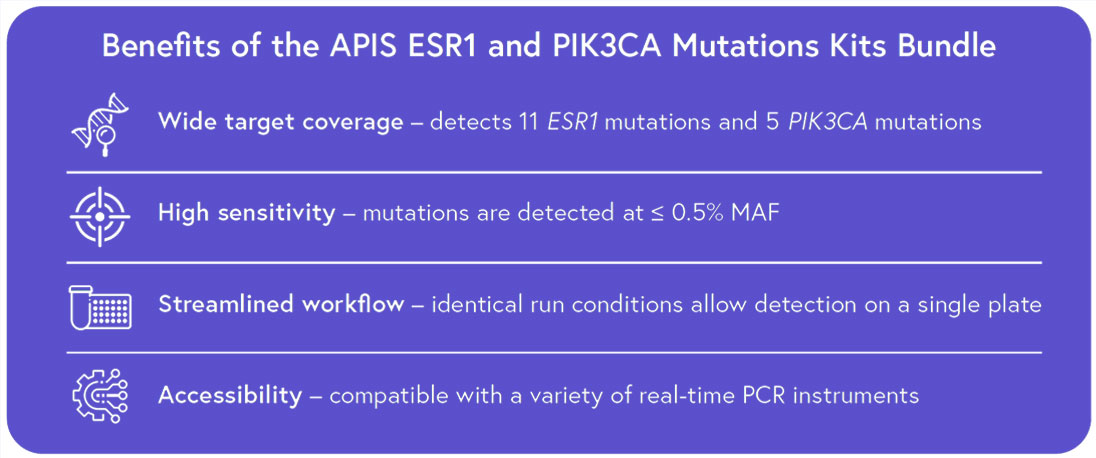 Benefits of the APIS ESR1 and PIK3CA Mutations Kits Bundle

Wide target coverage – detects 11 ESR1 mutations and 5 PIK3CA mutations

High sensitivity – mutations are detected at ≤ 0.5% MAF

Streamlined workflow – identical run conditions allow detection on a single plate

Accessibility – compatible with a variety of real-time PCR instruments